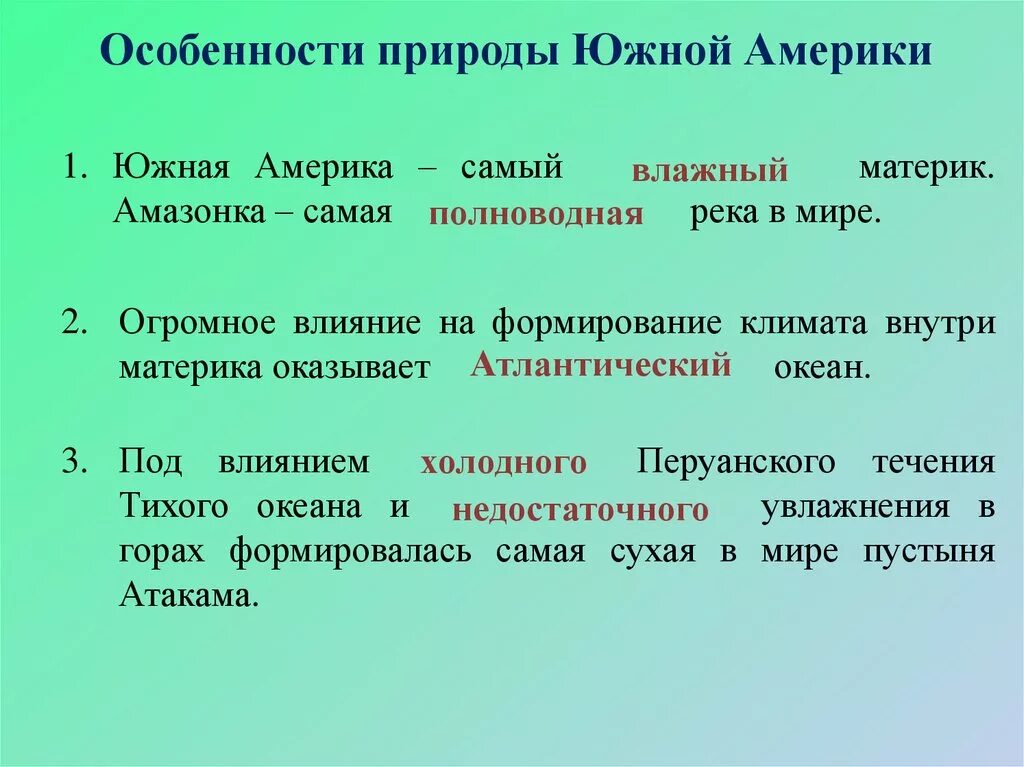 Особенности природы Южной Америки

1. Южная Америка – самый влажный материк. Амазонка – самая полноводная река в мире.

2. Огромное влияние на формирование климата внутри материка оказывает Атлантический океан.

3. Под влиянием холодного Перуанского течения Тихого океана и недостаточного увлажнения в горах формировалась самая сухая в мире пустыня Атакама.